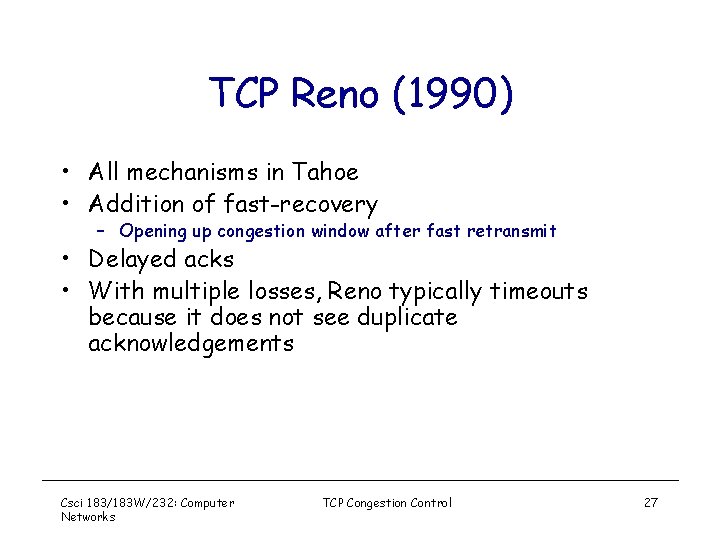 TCP Reno (1990)

• All mechanisms in Tahoe
• Addition of fast-recovery
– Opening up congestion window after fast retransmit
• Delayed acks
• With multiple losses, Reno typically timeouts because it does not see duplicate acknowledgements

Csci 183/183W/232: Computer Networks

TCP Congestion Control

27